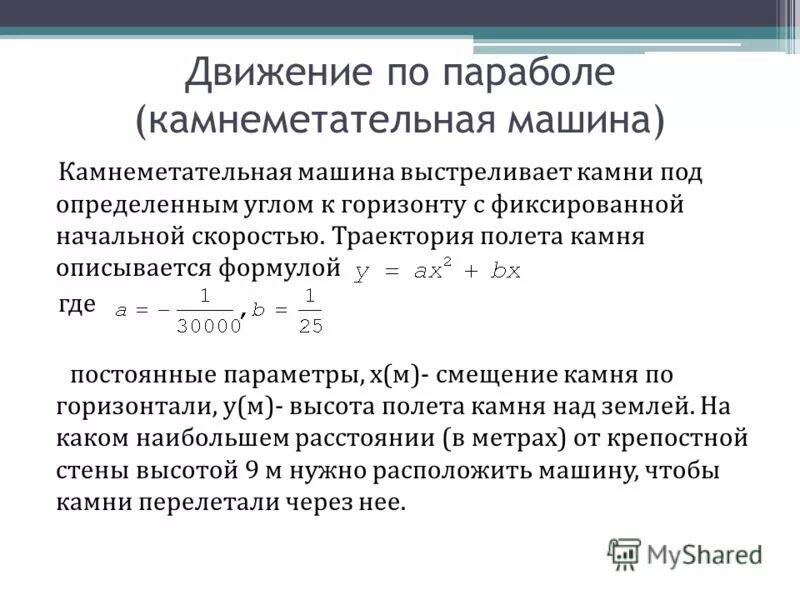 Движение по параболе (камнеметательная машина)

Камнеметательная машина выстреливает камни под определенным углом к горизонту с фиксированной начальной скоростью. Траектория полета камня описывается формулой $y = ax^2 + bx$

где $a = -\frac{1}{30000}$, $b = \frac{1}{25}$

постоянные параметры, x(м)- смещение камня по горизонтали, y(м)- высота полета камня над землей. На каком наибольшем расстоянии (в метрах) от крепостной стены высотой 9 м нужно расположить машину, чтобы камни перелетали через нее.

MyShared